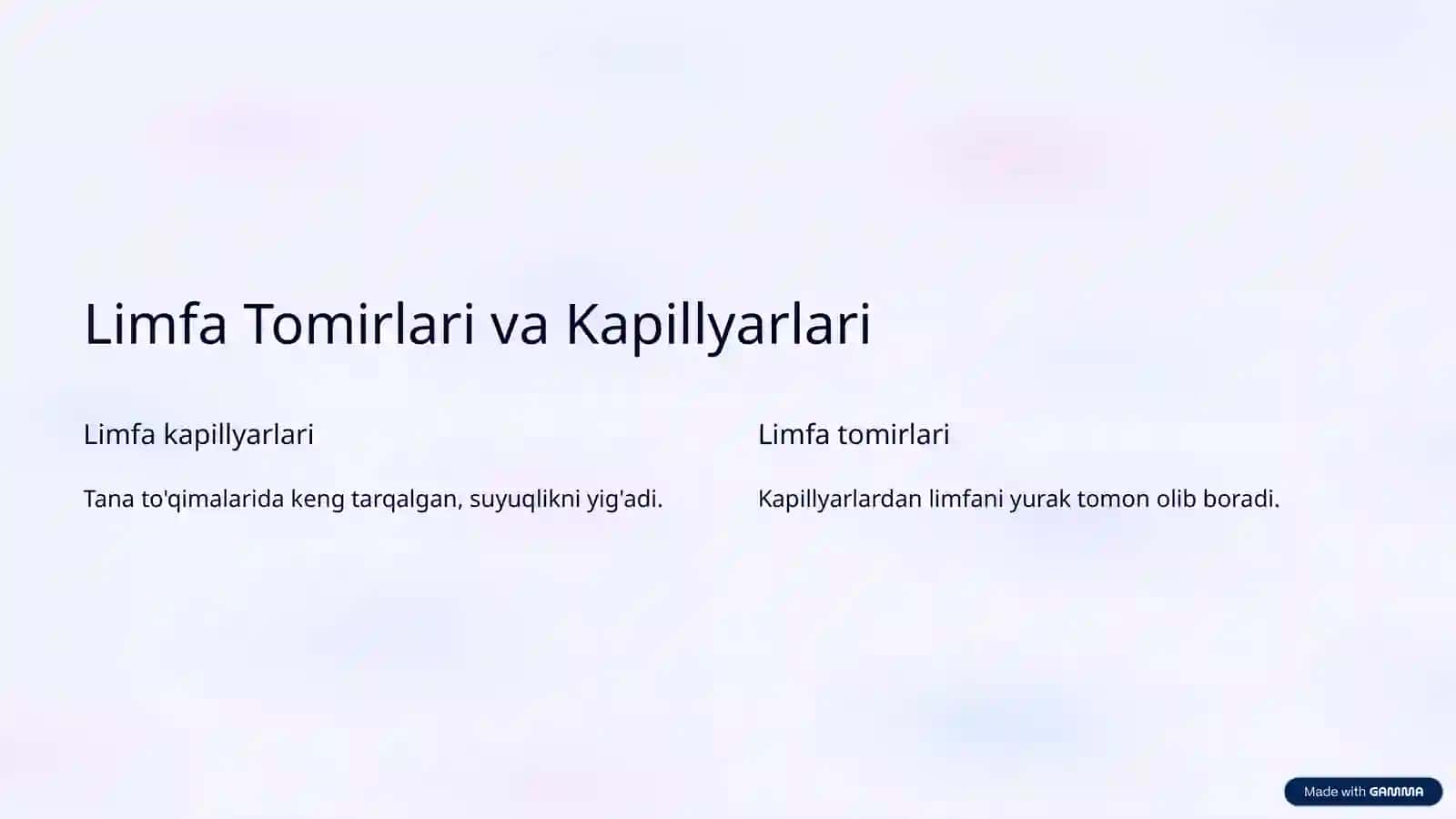 Limfa Tomirlari va Kapillyarlari

Limfa kapillyarlari

Tana to'qimalarida keng tarqalgan, suyuqlikni yig'adi.

Limfa tomirlari

Kapillyarlardan limfani yurak tomon olib boradi.

Made with GAMMA